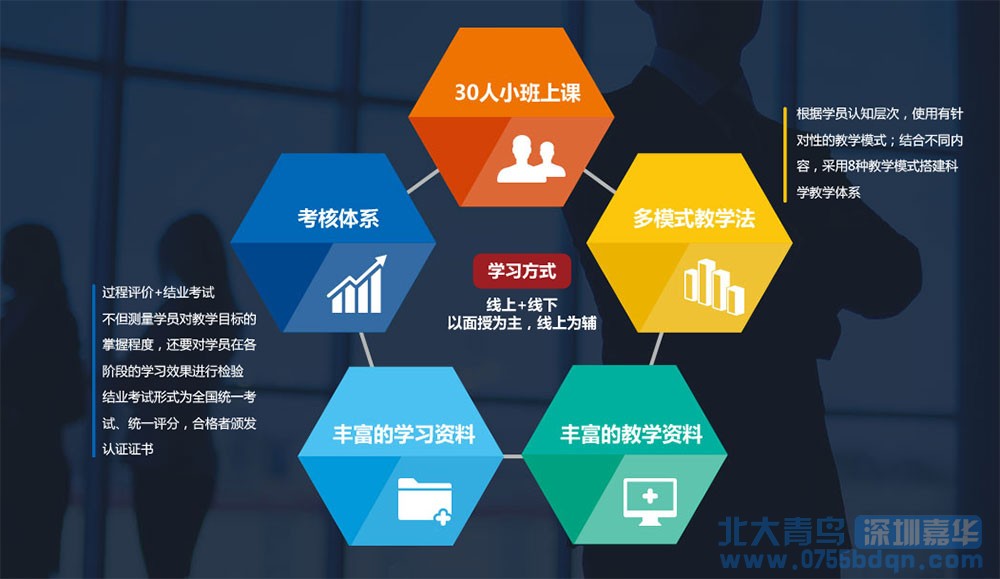 30人小班上课

根据学员认知层次，使用有针对性的教学模式；结合不同内容，采用8种教学模式搭建科学教学体系

考核体系

多模式教学法

学习方式

线上+线下
以面授为主，线上为辅

过程评价+结业考试
不但测量学员对教学目标的掌握程度，还要对学员在各阶段的学习效果进行检验
结业考试形式为全国统一考试、统一评分，合格者颁发认证证书

丰富的学习资料

丰富的教学资料

北大青鸟 深圳嘉华
www.0755bdqn.com